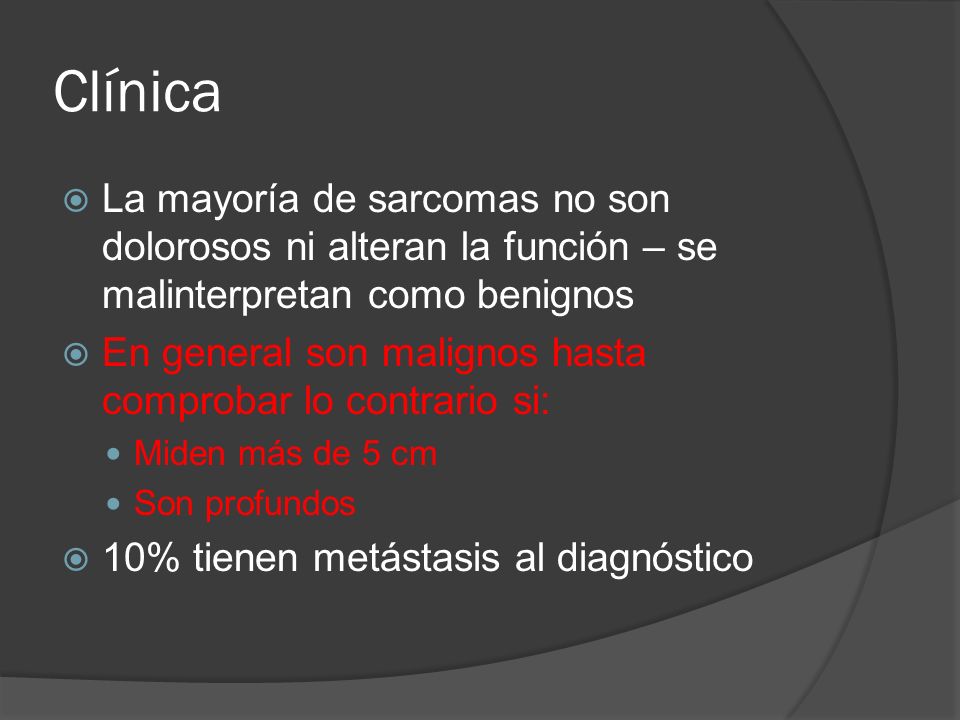 Clínica

La mayoría de sarcomas no son dolorosos ni alteran la función – se malinterpretan como benignos

En general son malignos hasta comprobar lo contrario si:

Miden más de 5 cm

Son profundos

10% tienen metástasis al diagnóstico